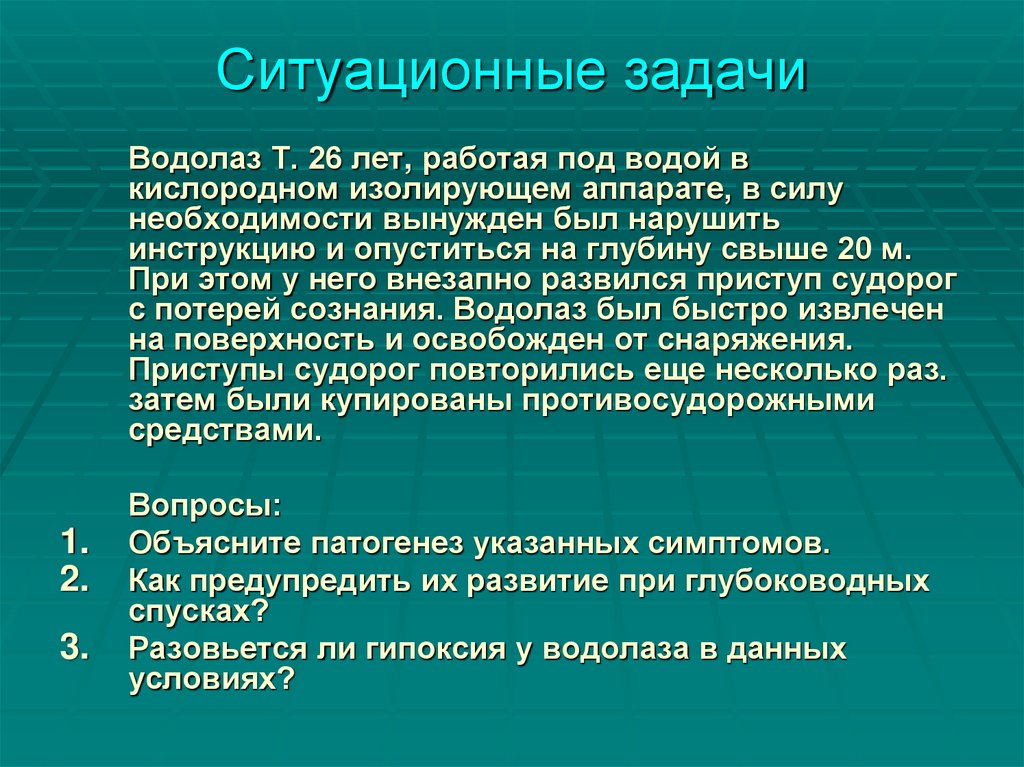 Ситуационные задачи

Водолаз Т. 26 лет, работая под водой в кислородном изолирующем аппарате, в силу необходимости вынужден был нарушить инструкцию и опуститься на глубину свыше 20 м. При этом у него внезапно развился приступ судорог с потерей сознания. Водолаз был быстро извлечен на поверхность и освобожден от снаряжения. Приступы судорог повторились еще несколько раз. затем были купированы противосудорожными средствами.

Вопросы:
1. Объясните патогенез указанных симптомов.
2. Как предупредить их развитие при глубоководных спусках?
3. Разовьется ли гипоксия у водолаза в данных условиях?